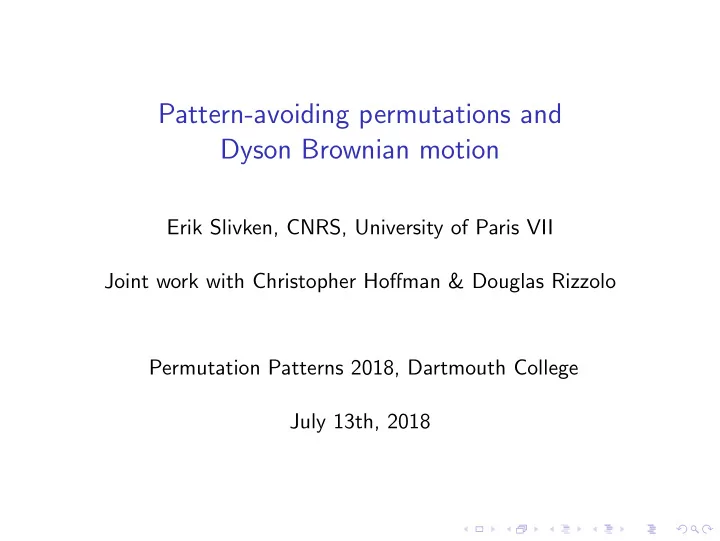 Pattern-avoiding permutations and Dyson Brownian motion

Erik Slivken, CNRS, University of Paris VII

Joint work with Christopher Hoffman & Douglas Rizzolo

Permutation Patterns 2018, Dartmouth College

July 13th, 2018